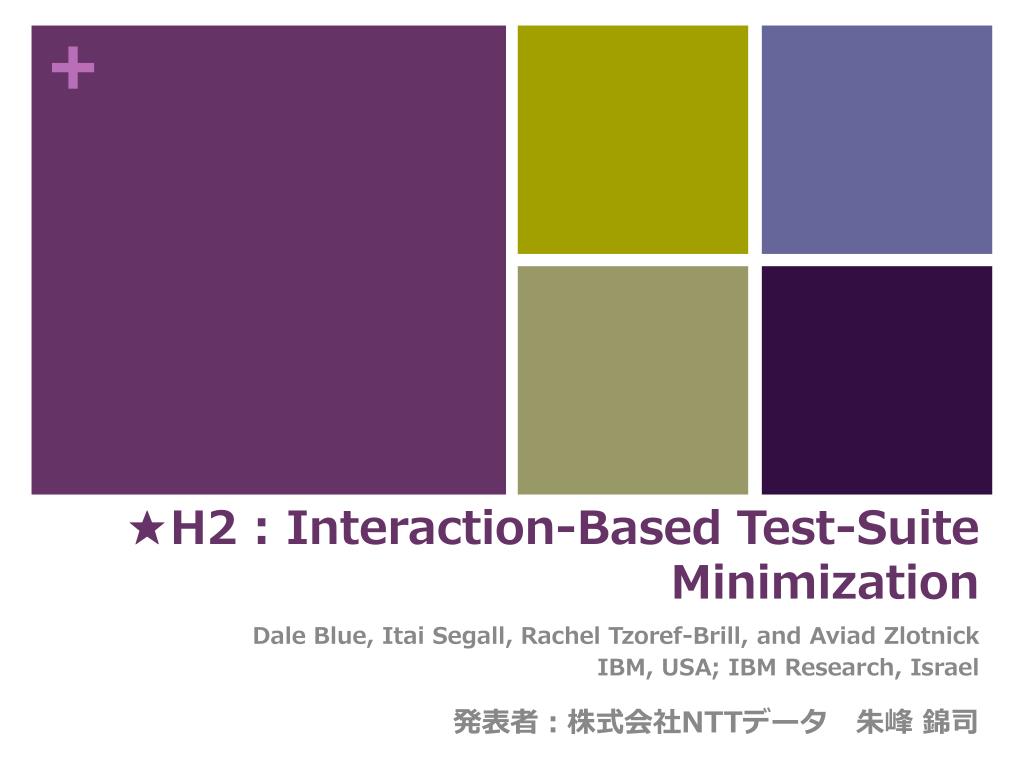 +

★H2 : Interaction-Based Test-Suite Minimization

Dale Blue, Itai Segall, Rachel Tzoref-Brill, and Aviad Zlotnick
IBM, USA; IBM Research, Israel

発表者：株式会社NTTデータ　朱峰 錦司